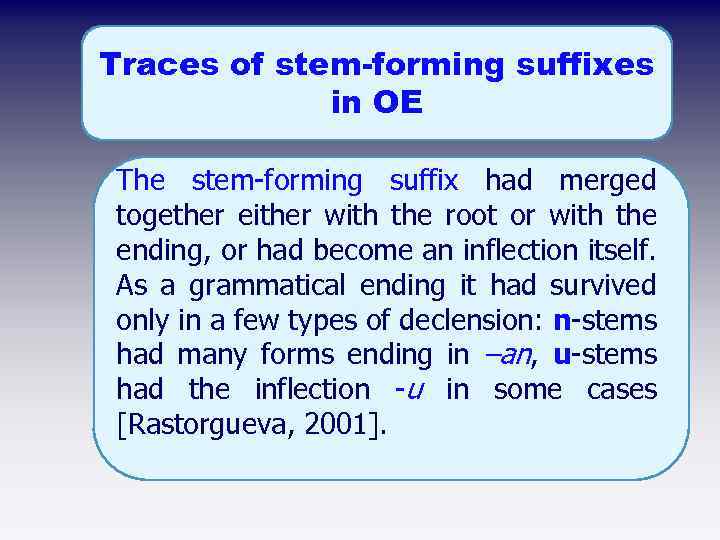 Traces of stem-forming suffixes in OE

The stem-forming suffix had merged together either with the root or with the ending, or had become an inflection itself. As a grammatical ending it had survived only in a few types of declension: n-stems had many forms ending in –an, u-stems had the inflection -u in some cases [Rastorgueva, 2001].